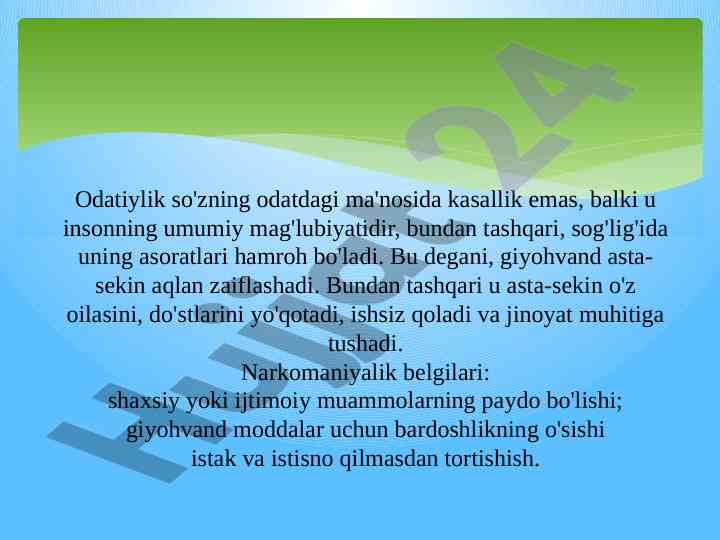 Odatiylik so'zning odatdagi ma'nosida kasallik emas, balki u insonning umumiy mag'lubiyatidir, bundan tashqari, sog'lig'ida uning asoratlari hamroh bo'ladi. Bu degani, giyohvand asta-sekin aqlan zaiflashadi. Bundan tashqari u asta-sekin o'z oilasini, do'stlarini yo'qotadi, ishsiz qoladi va jinoyat muhitiga tushadi.
Narkomaniyalik belgilari:
shaxsiy yoki ijtimoiy muammolarning paydo bo'lishi;
giyohvand moddalar uchun bardoshlikning o'sishi
istak va istisno qilmasdan tortishish.

Hujjat24